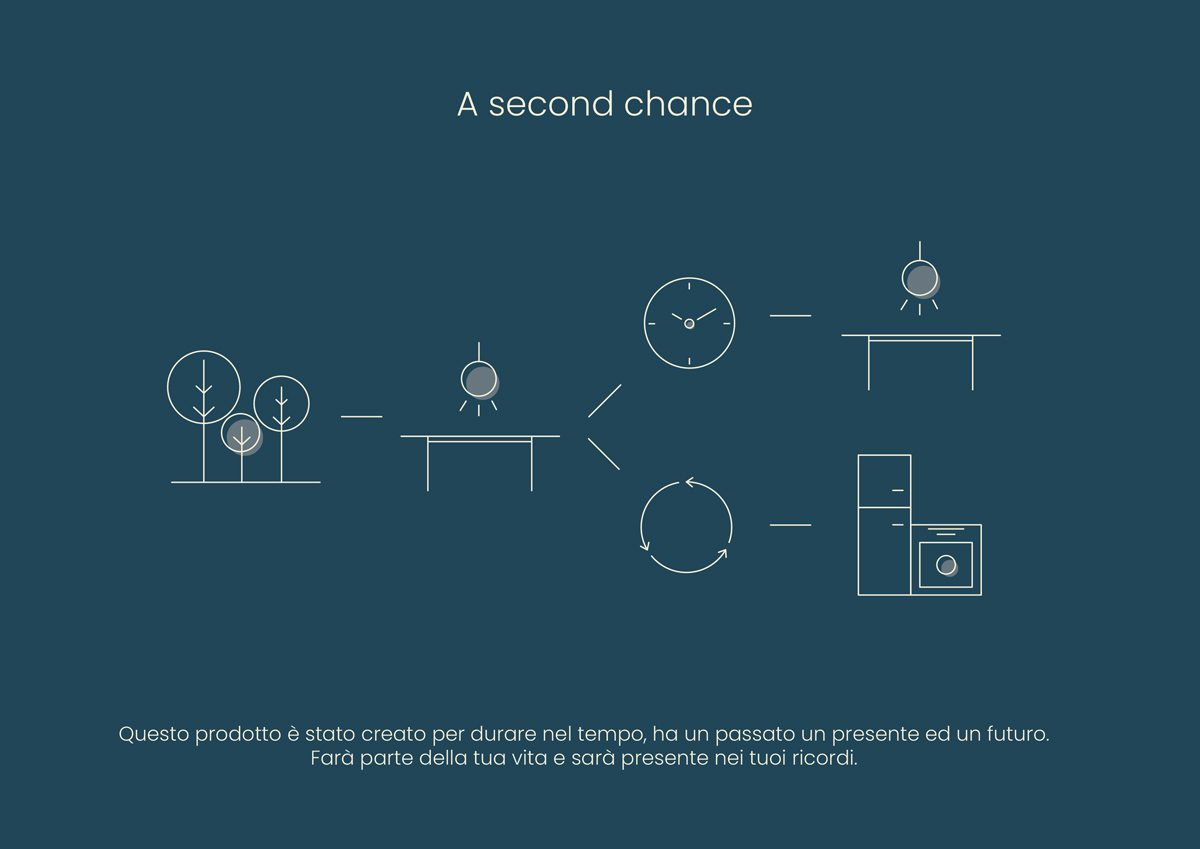 A second chance

Questo prodotto è stato creato per durare nel tempo, ha un passato un presente ed un futuro. Farà parte della tua vita e sarà presente nei tuoi ricordi.